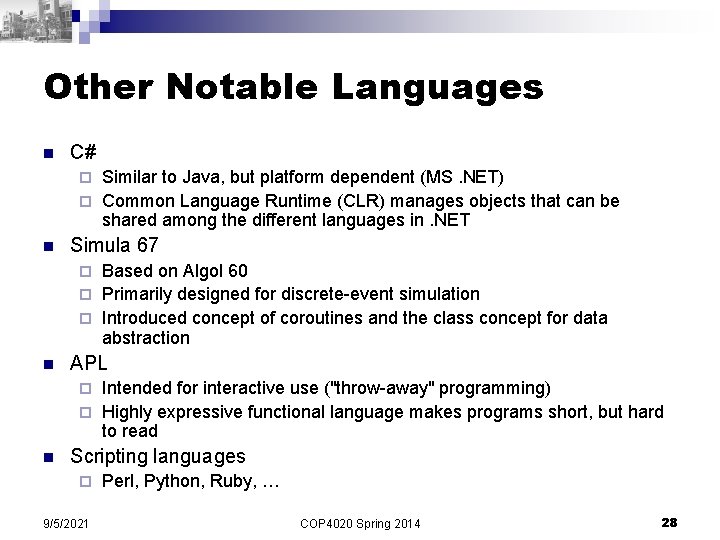 Other Notable Languages

C#

Similar to Java, but platform dependent (MS .NET)

Common Language Runtime (CLR) manages objects that can be shared among the different languages in .NET

Simula 67

Based on Algol 60

Primarily designed for discrete-event simulation

Introduced concept of coroutines and the class concept for data abstraction

APL

Intended for interactive use ("throw-away" programming)

Highly expressive functional language makes programs short, but hard to read

Scripting languages

Perl, Python, Ruby, …

9/5/2021

COP4020 Spring 2014

28